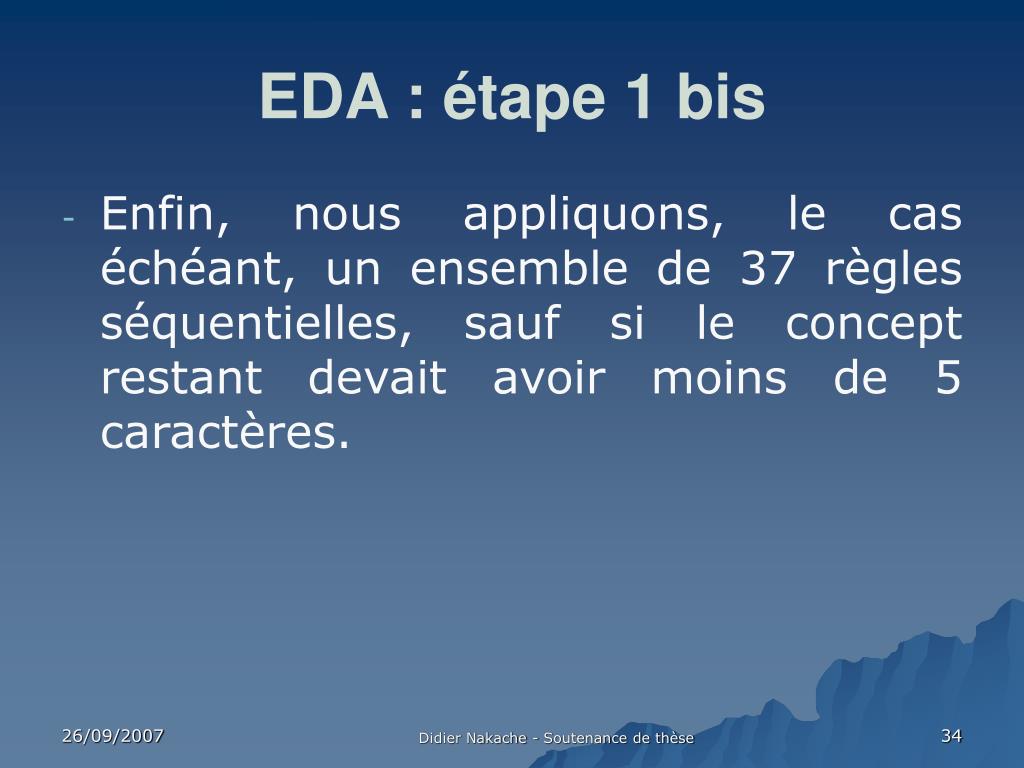 EDA : étape 1 bis

- Enfin, nous appliquons, le cas échéant, un ensemble de 37 règles séquentielles, sauf si le concept restant devait avoir moins de 5 caractères.

26/09/2007

Didier Nakache - Soutenance de thèse

34